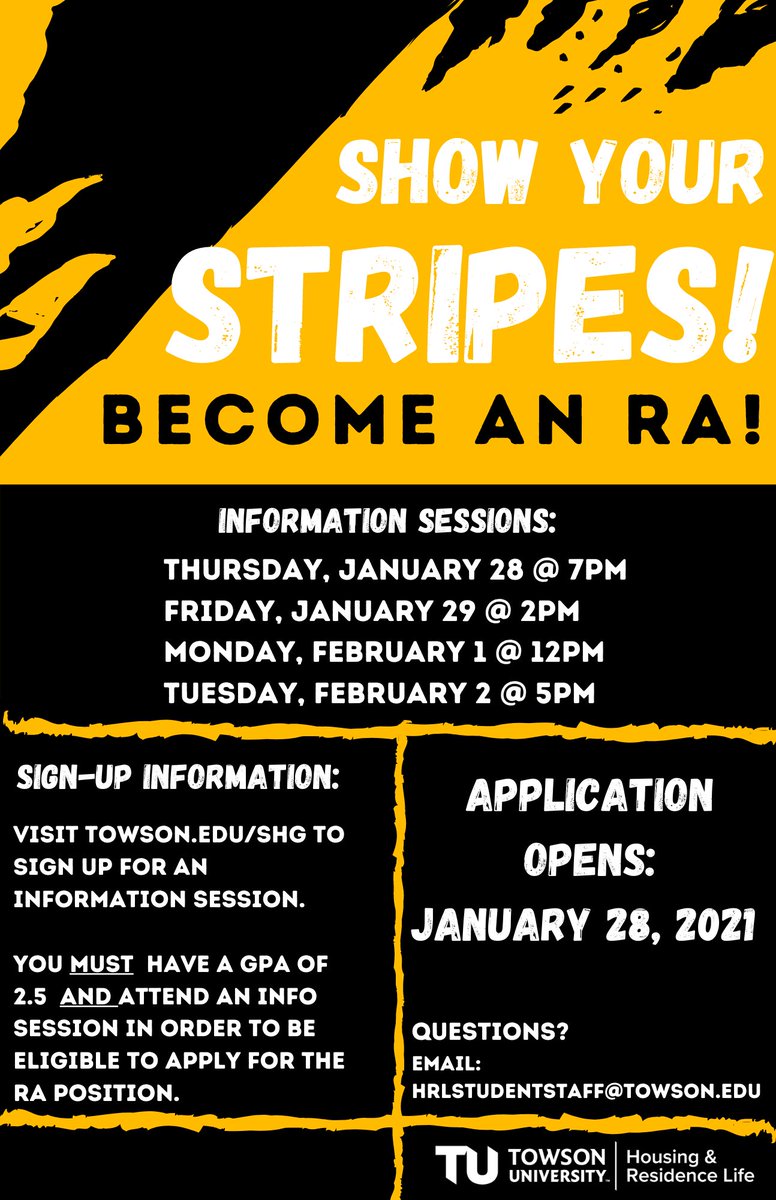 SHOW YOUR STRIPES!

BECOME AN RA!

INFORMATION SESSIONS:

THURSDAY, JANUARY 28 @ 7PM
FRIDAY, JANUARY 29 @ 2PM
MONDAY, FEBRUARY 1 @ 12PM
TUESDAY, FEBRUARY 2 @ 5PM

SIGN-UP INFORMATION:

VISIT TOWSON.EDU/SHG TO SIGN UP FOR AN INFORMATION SESSION.

YOU MUST HAVE A GPA OF 2.5 AND ATTEND AN INFO SESSION IN ORDER TO BE ELIGIBLE TO APPLY FOR THE RA POSITION.

APPLICATION OPENS:

JANUARY 28, 2021

QUESTIONS?
EMAIL:
HRLSTUDENTSTAFF@TOWSON.EDU

TU TOWSON UNIVERSITY. Housing & Residence Life